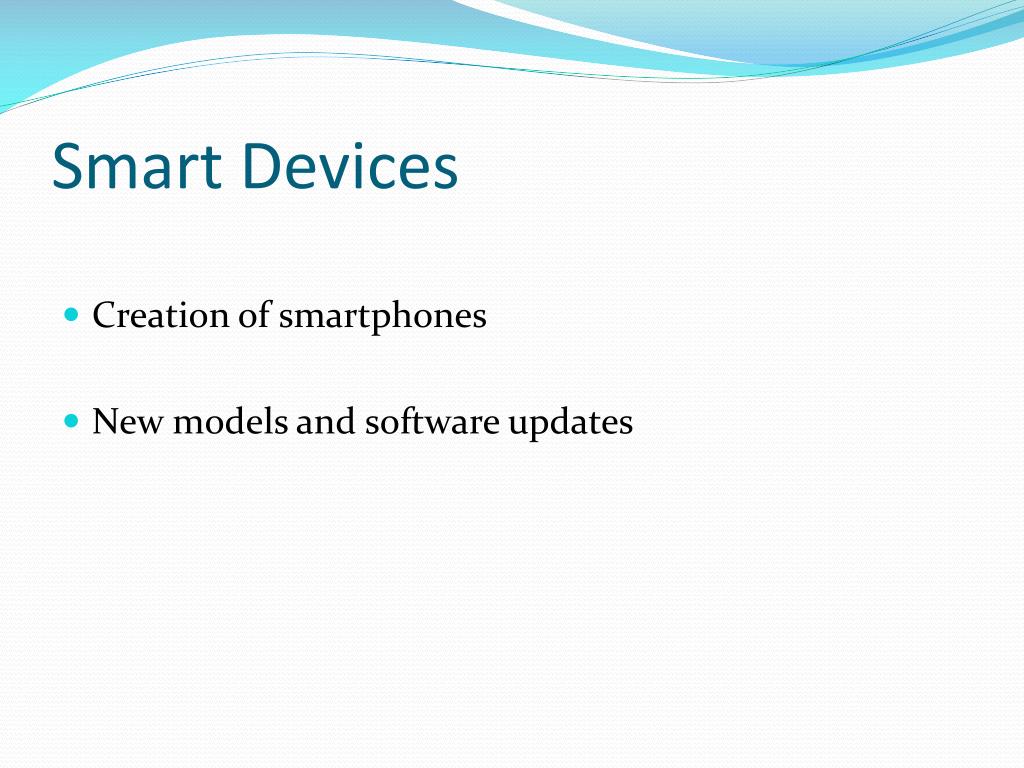 Smart Devices

- Creation of smartphones
- New models and software updates